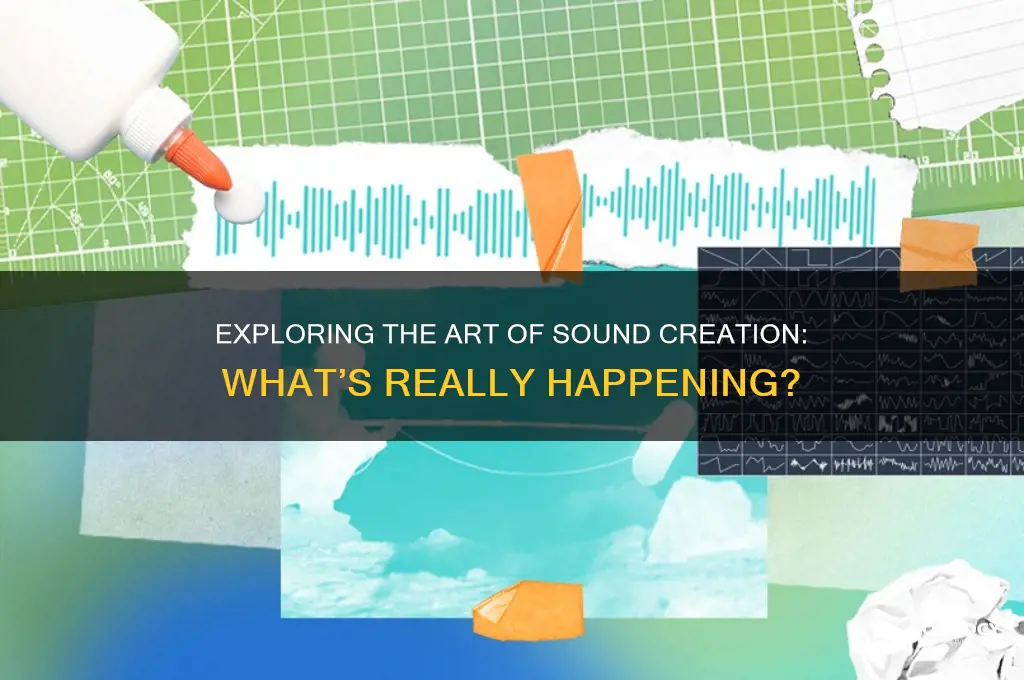 EXPLORING THE ART OF SOUND CREATION: WHAT'S REALLY HAPPENING?